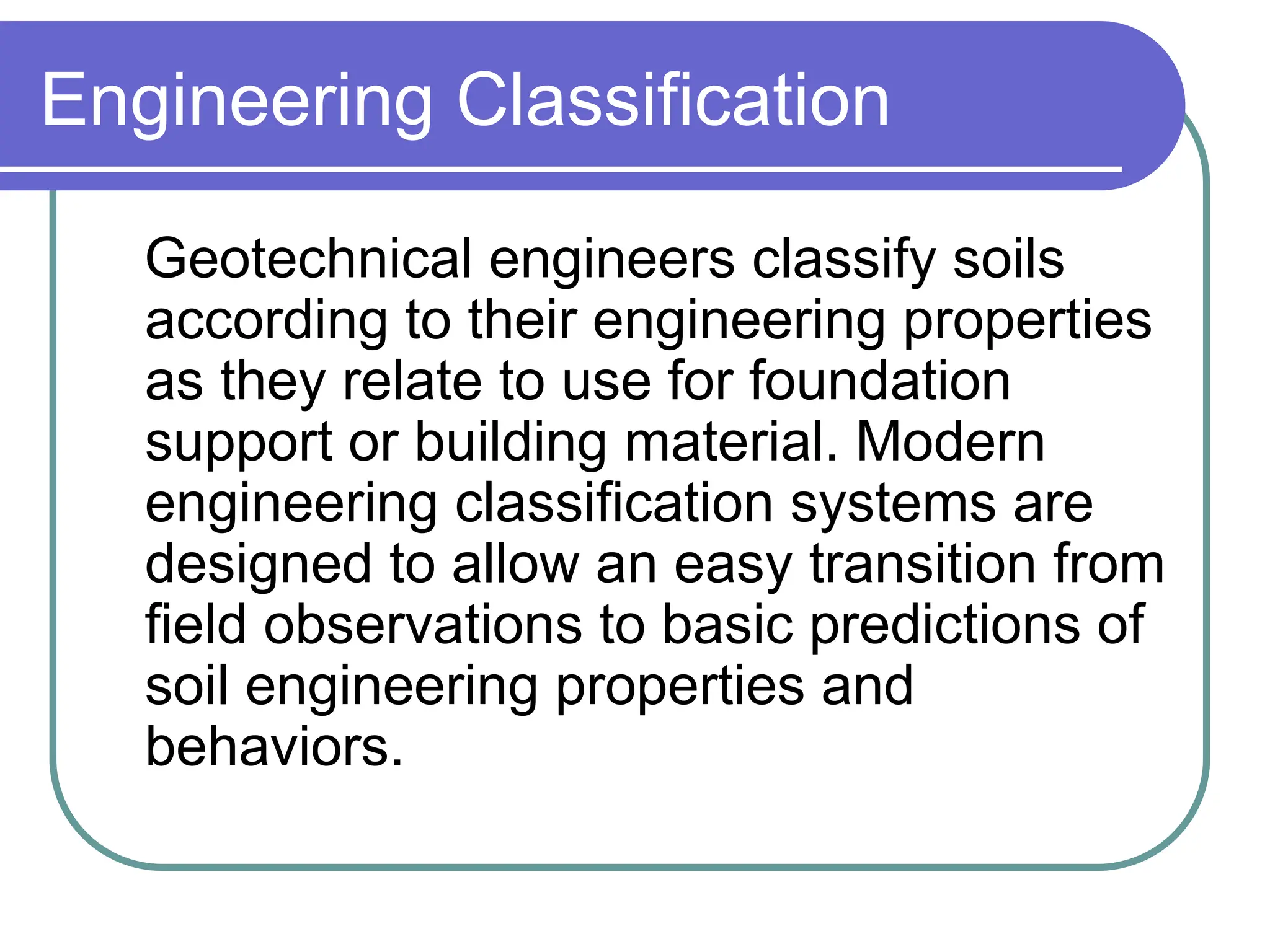 Engineering Classification

Geotechnical engineers classify soils according to their engineering properties as they relate to use for foundation support or building material. Modern engineering classification systems are designed to allow an easy transition from field observations to basic predictions of soil engineering properties and behaviors.